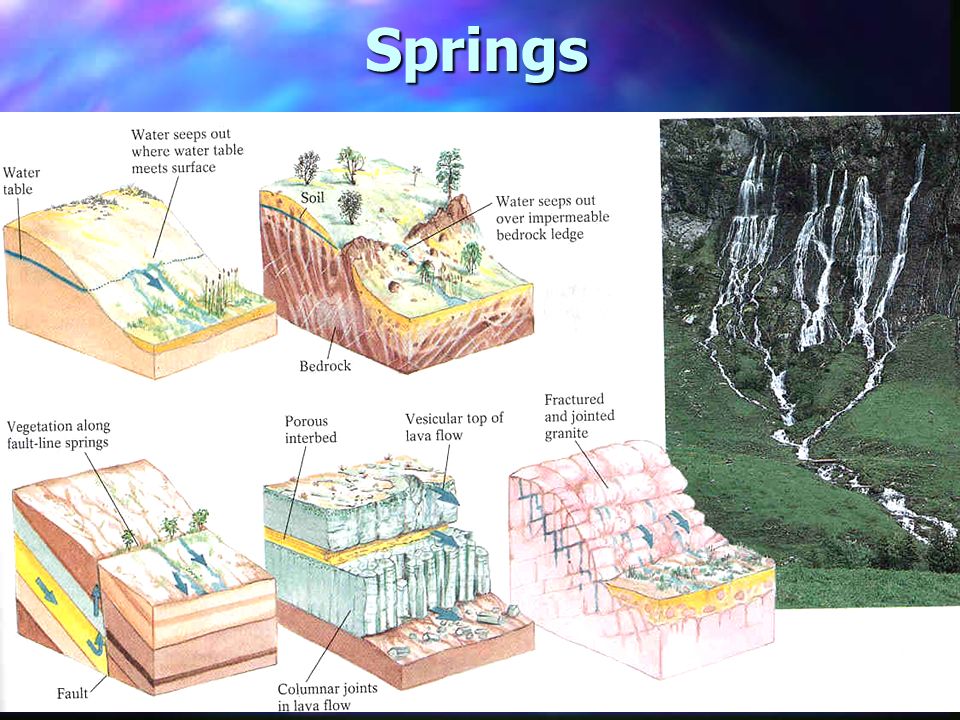 Springs

Water table

Water seeps out where water table meets surface

Soil

Water seeps out over impermeable bedrock ledge

Bedrock

Vegetation along fault-line springs

Porous interbed

Vesicular top of lava flow

Fractured and jointed granite

Fault

Columnar joints in lava flow